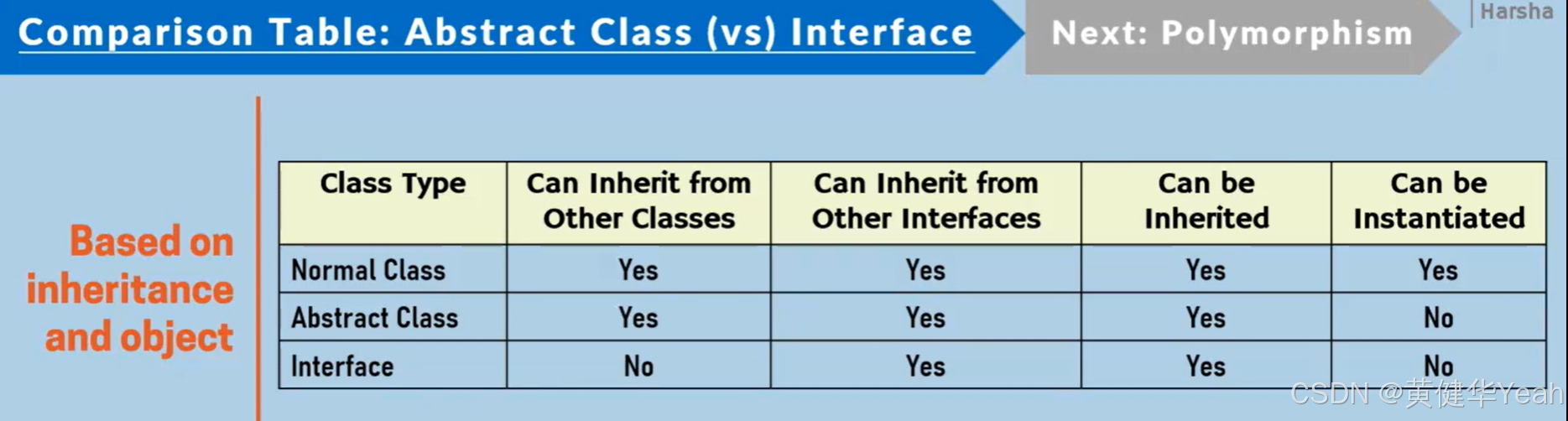 Comparison Table: Abstract Class (vs) Interface

Next: Polymorphism

Harsha

Based on inheritance and object

| Class Type | Can Inherit from Other Classes | Can Inherit from Other Interfaces | Can be Inherited | Can be Instantiated |
|---|---|---|---|---|
| Normal Class | Yes | Yes | Yes | Yes |
| Abstract Class | Yes | Yes | Yes | No |
| Interface | No | Yes | Yes | No |

CSDN @黄健华Yeah